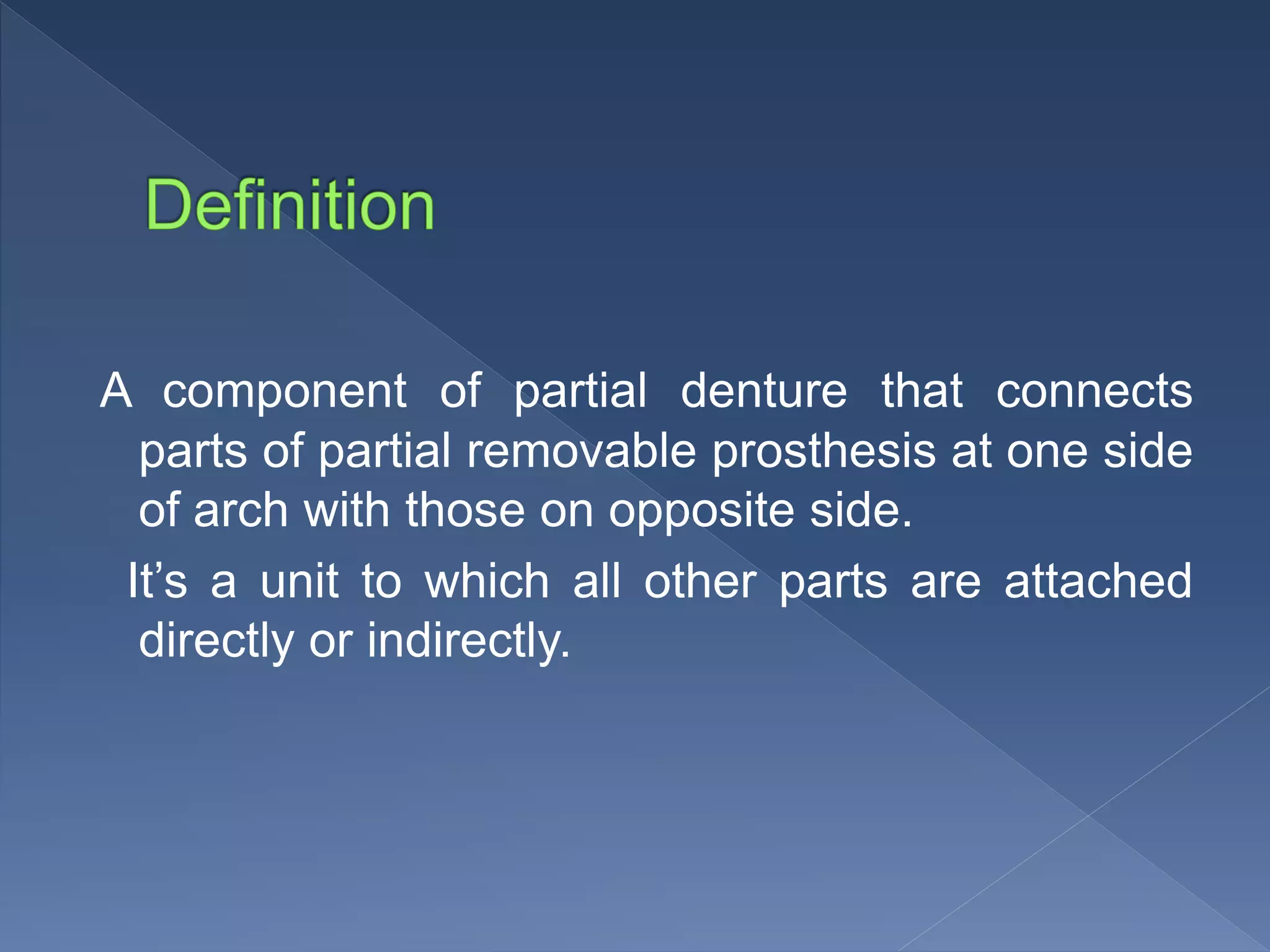 Definition

A component of partial denture that connects parts of partial removable prosthesis at one side of arch with those on opposite side.

It’s a unit to which all other parts are attached directly or indirectly.